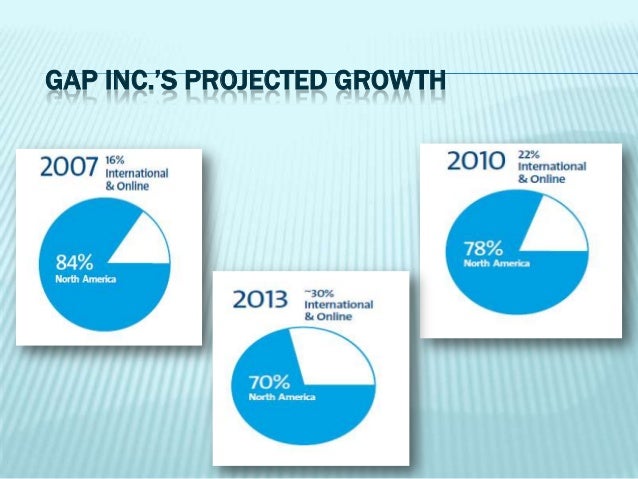 GAP INC.'S PROJECTED GROWTH

2007 16% International & Online

84% North America

2013 ~30% International & Online

70% North America

2010 22% International & Online

78% North America